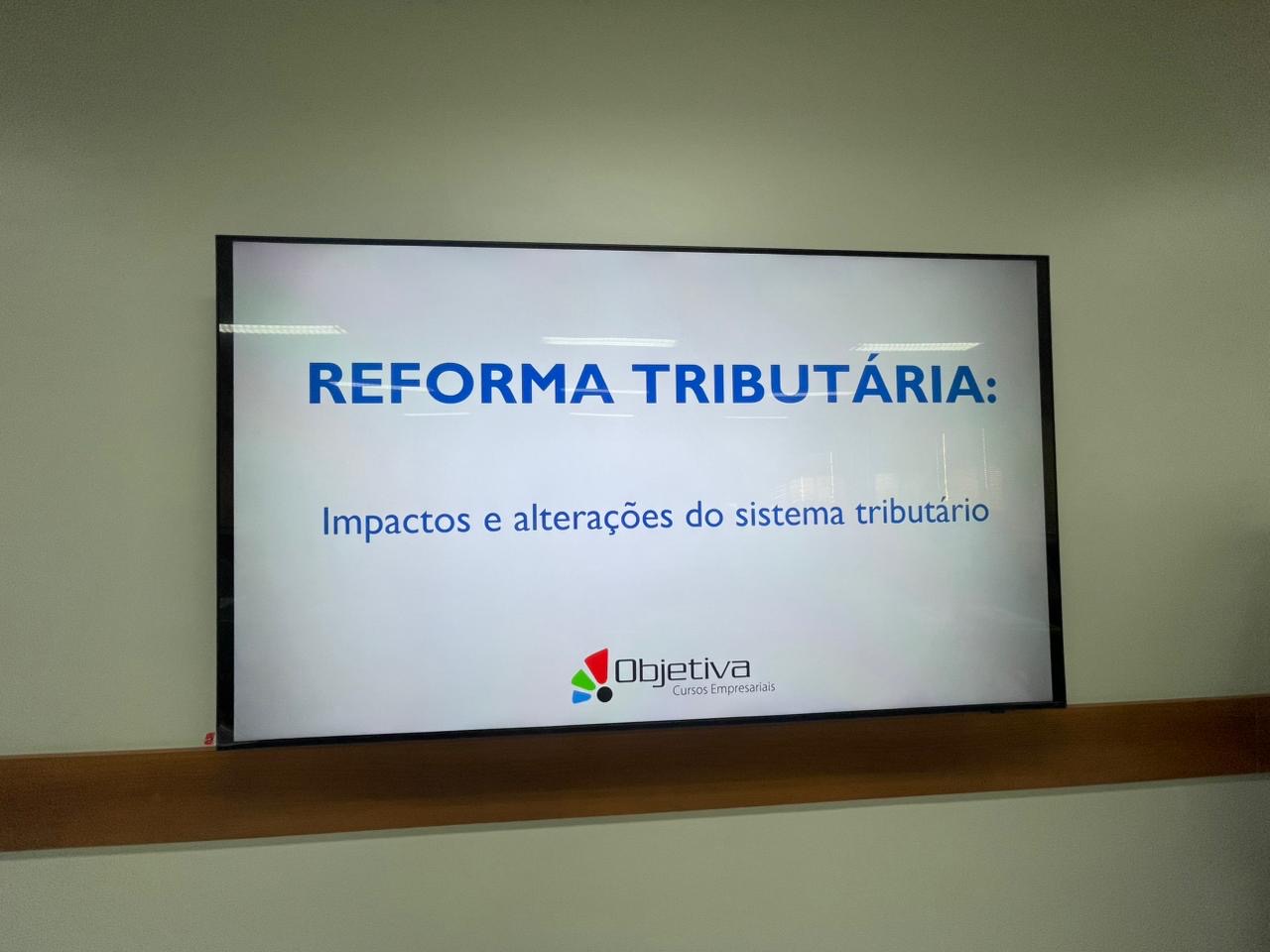 REFORMA TRIBUTÁRIA:

Impactos e alterações do sistema tributário

Objetiva
Cursos Empresariais